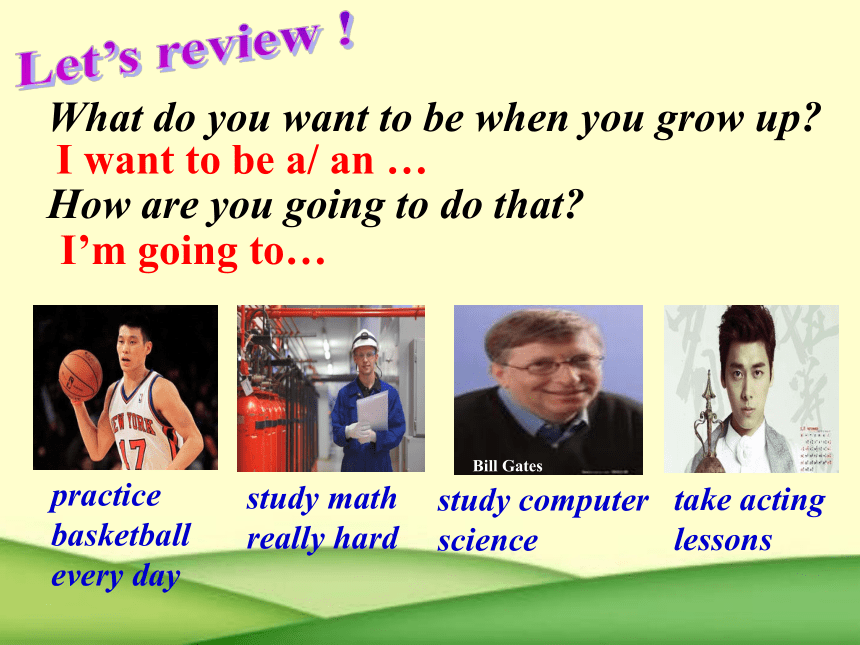 Let's review !

What do you want to be when you grow up?

I want to be a/ an …

How are you going to do that?

I'm going to…

NEW YORK 17

Bill Gates

practice basketball every day

study math really hard

study computer science

take acting lessons